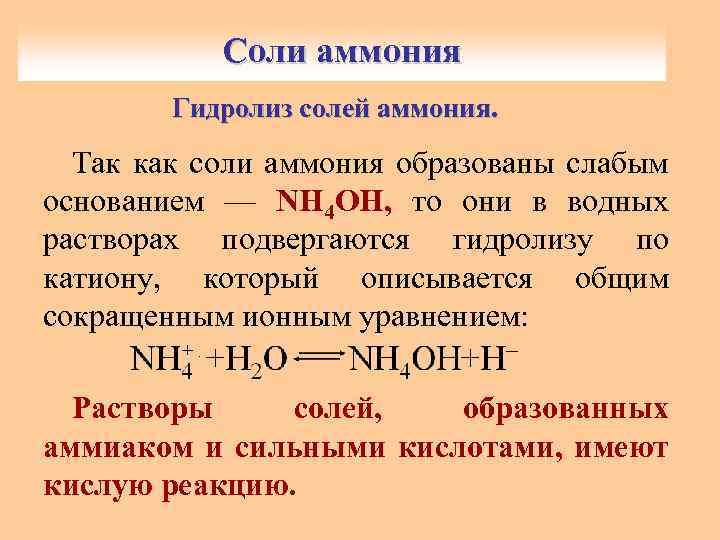 Соли аммония

Гидролиз солей аммония.

Так как соли аммония образованы слабым основанием — $NH_4OH$, то они в водных растворах подвергаются гидролизу по катиону, который описывается общим сокращенным ионным уравнением:

$NH_4^+ + H_2O \rightleftharpoons NH_4OH + H^-$

Растворы солей, образованных аммиаком и сильными кислотами, имеют кислую реакцию.